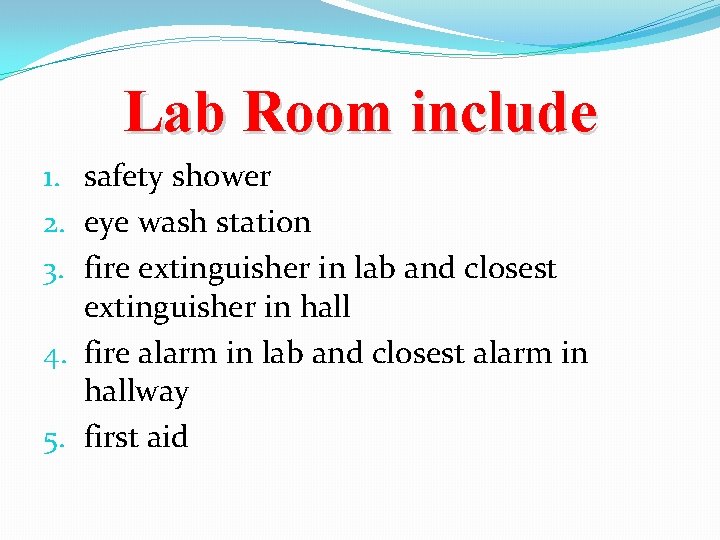 Lab Room include

1. safety shower
2. eye wash station
3. fire extinguisher in lab and closest extinguisher in hall
4. fire alarm in lab and closest alarm in hallway
5. first aid